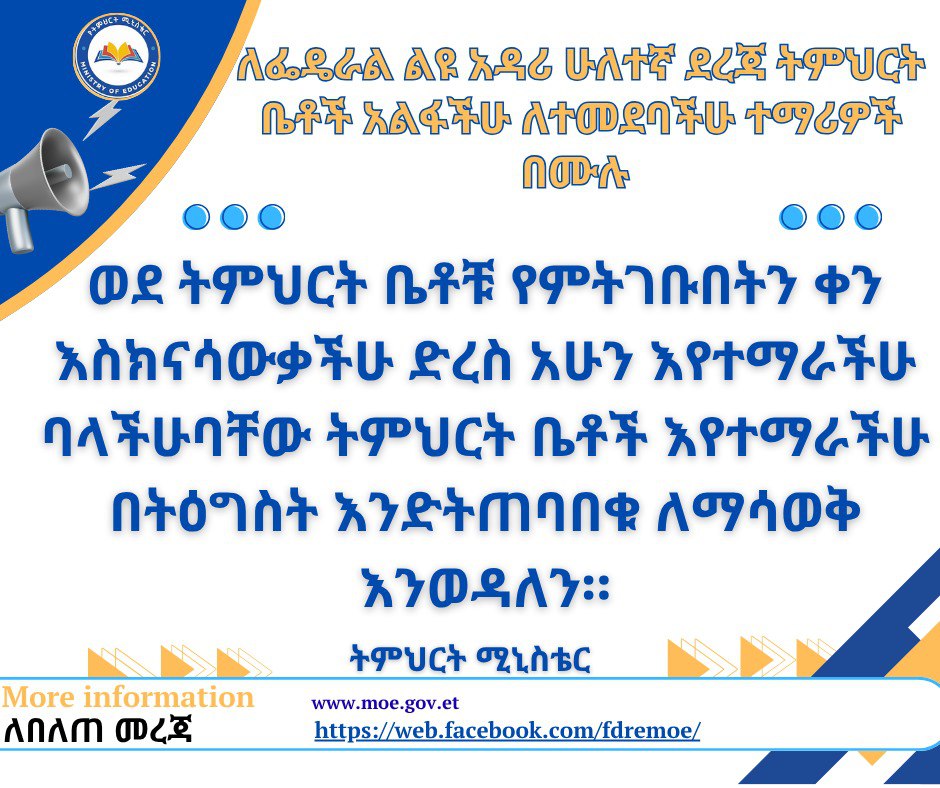 ትምህርት ሚኒስቴር
MINISTRY OF EDUCATION

ለፌዴራል ልዩ አዳሪ ሁለተኛ ደረጃ ትምህርት ቤቶች አልፋችሁ ለተመደባችሁ ተማሪዎች በሙሉ

ወደ ትምህርት ቤቶቹ የምትገቡበትን ቀን እስክናሳውቃችሁ ድረስ አሁን እየተማራችሁ ባላችሁባቸው ትምህርት ቤቶች እየተማራችሁ በትዕግስት እንድትጠባበቁ ለማሳወቅ እንወዳለን።

ትምህርት ሚኒስቴር

More information
ለበለጠ መረጃ
www.moe.gov.et
https://web.facebook.com/fdremoe/